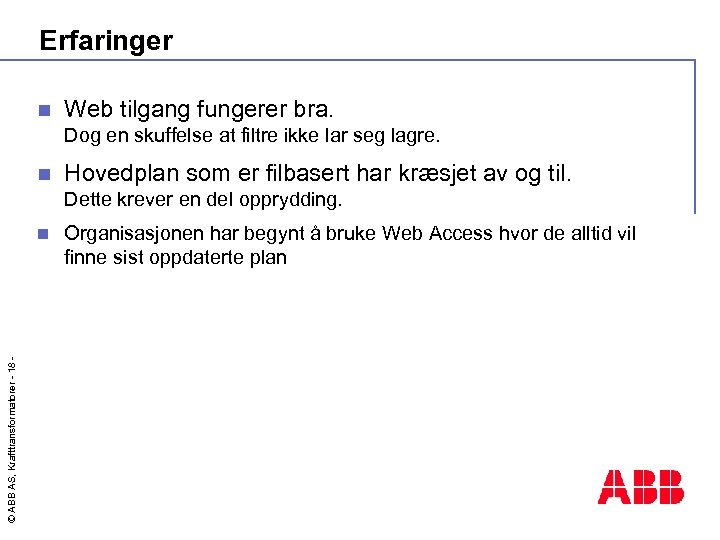 Erfaringer

Web tilgang fungerer bra.
Dog en skuffelse at filtre ikke lar seg lagre.

Hovedplan som er filbasert har kræsjet av og til.
Dette krever en del opprydding.

Organisasjonen har begynt å bruke Web Access hvor de alltid vil finne sist oppdaterte plan

© ABB AS, Krafttransformatorer - 18 -

ABB